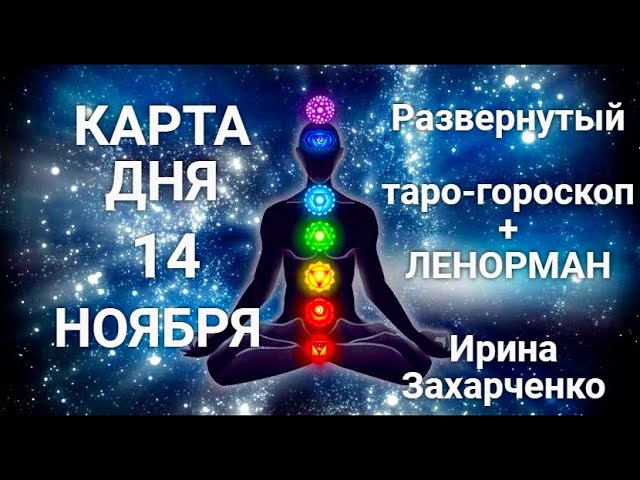 КАРТА ДНЯ 14 НОЯБРЯ

Развернутый

таро-гороскоп + ЛЕНОРМАН

Ирина Захарченко